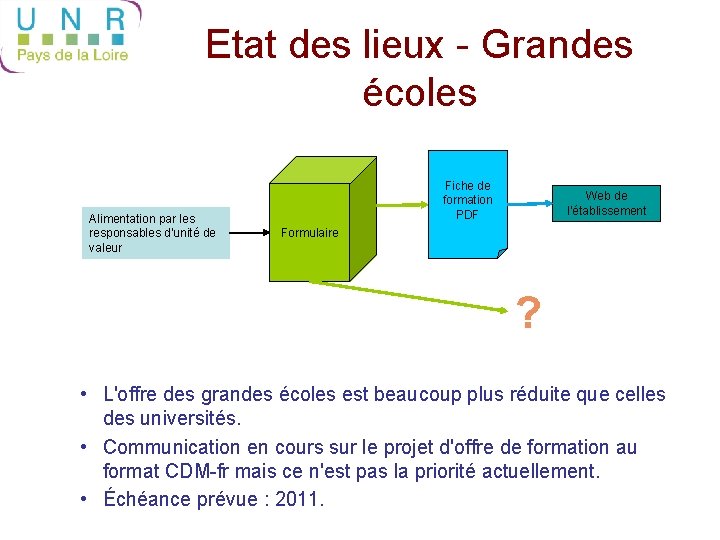 U N R
Pays de la Loire

Etat des lieux - Grandes écoles

Alimentation par les responsables d'unité de valeur

Formulaire

Fiche de formation PDF

Web de l'établissement

?

• L'offre des grandes écoles est beaucoup plus réduite que celles des universités.
• Communication en cours sur le projet d'offre de formation au format CDM-fr mais ce n'est pas la priorité actuellement.
• Échéance prévue : 2011.